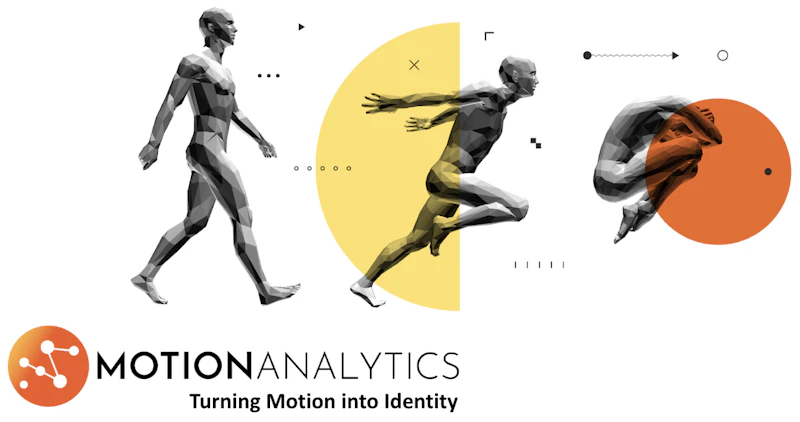 MOTIONANALYTICS
Turning Motion into Identity